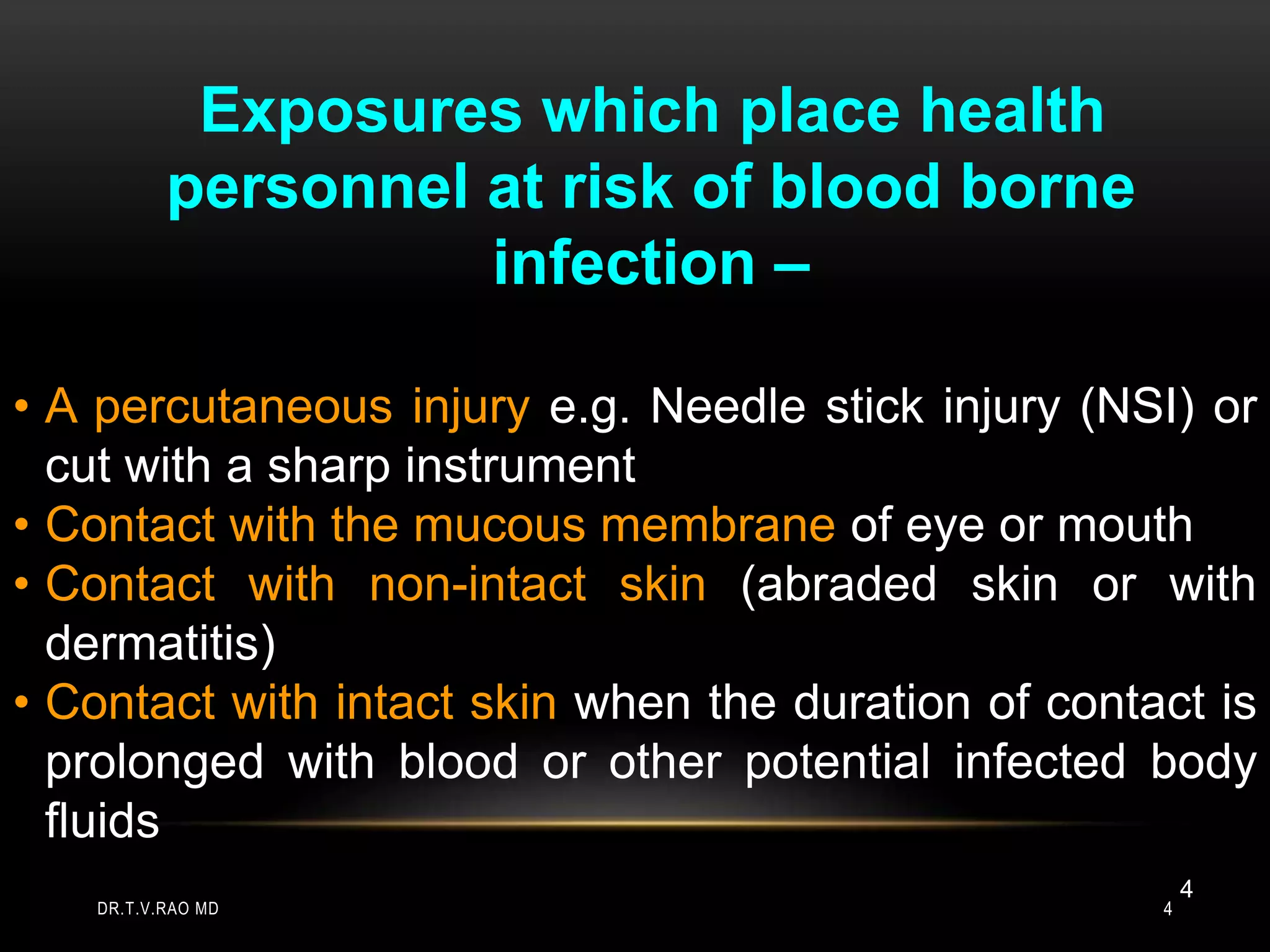 Exposures which place health personnel at risk of blood borne infection –

• A percutaneous injury e.g. Needle stick injury (NSI) or cut with a sharp instrument
• Contact with the mucous membrane of eye or mouth
• Contact with non-intact skin (abraded skin or with dermatitis)
• Contact with intact skin when the duration of contact is prolonged with blood or other potential infected body fluids

DR.T.V.RAO MD

4

4